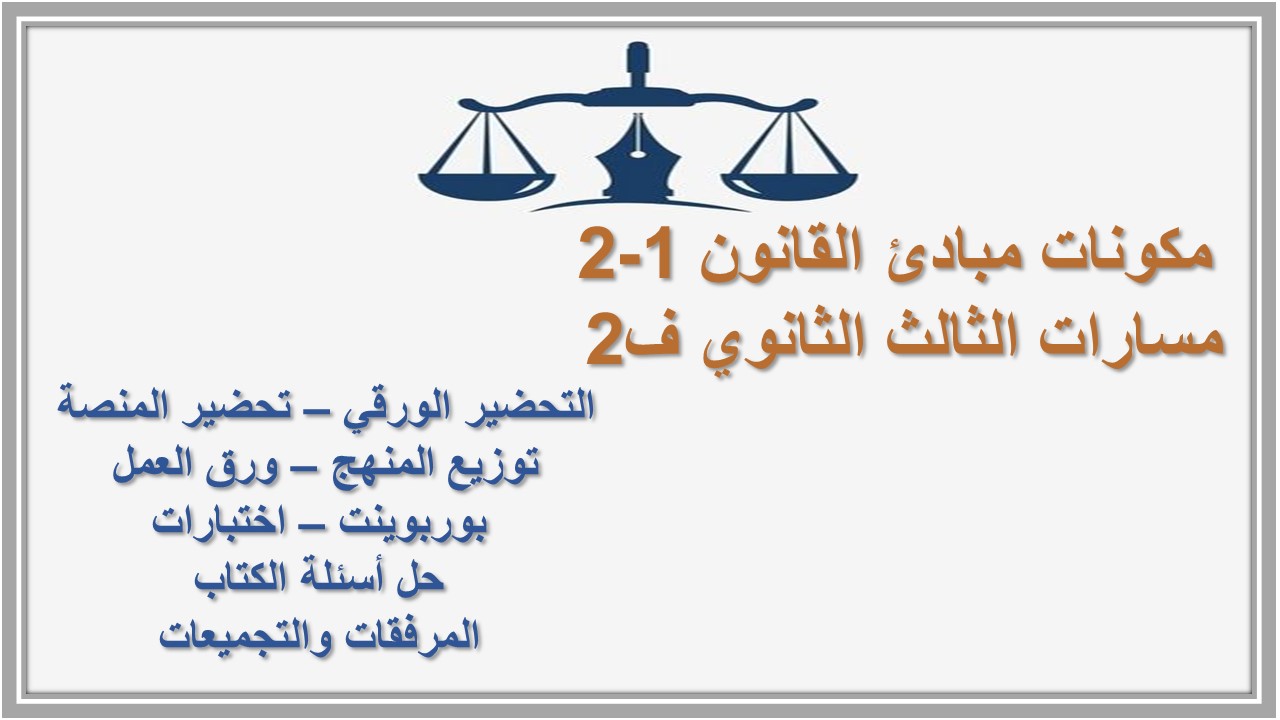 مكونات مبادئ القانون 1-2
مسارات الثالث الثانوي ف2

التحضير الورقي – تحضير المنصة
توزيع المنهج – ورق العمل
بوربوينت – اختبارات
حل أسئلة الكتاب
المرفقات والتجميعات